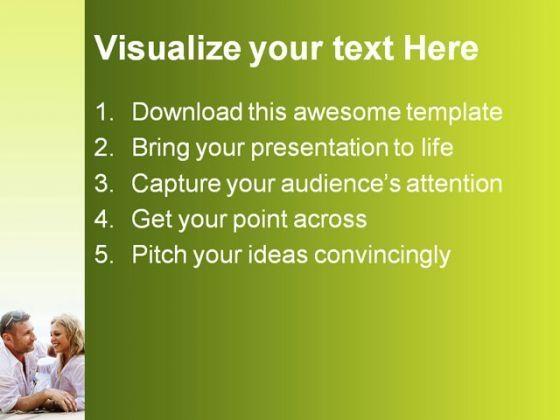 Visualize your text Here

1. Download this awesome template
2. Bring your presentation to life
3. Capture your audience's attention
4. Get your point across
5. Pitch your ideas convincingly